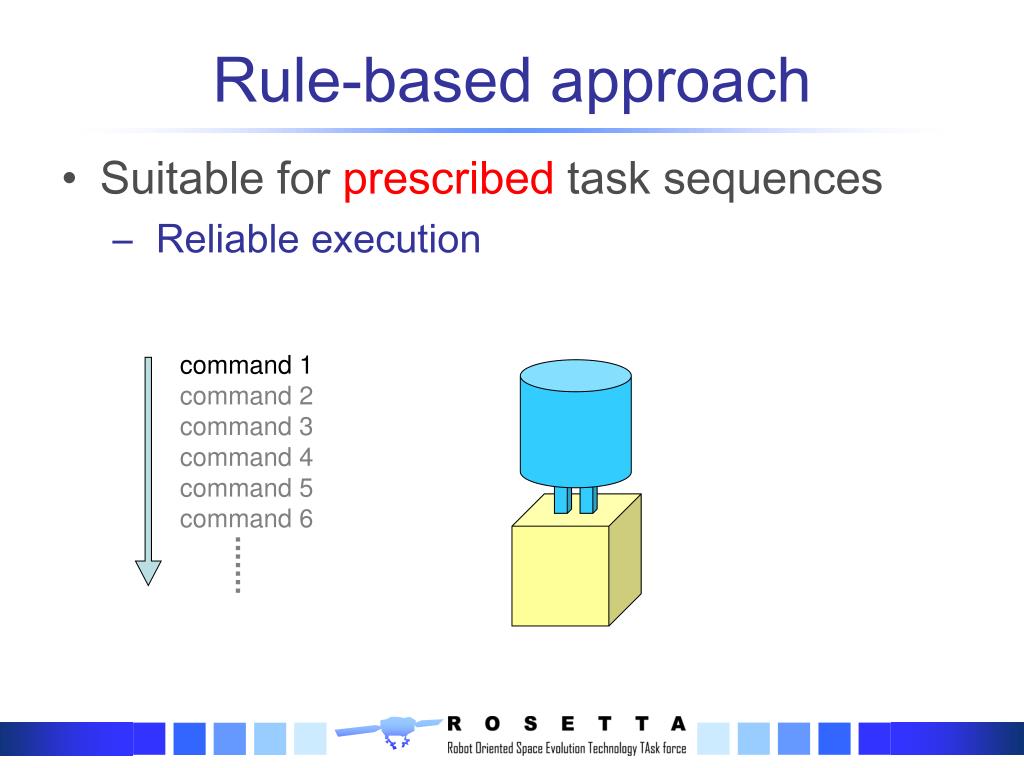 Rule-based approach

• Suitable for prescribed task sequences
– Reliable execution

command 1
command 2
command 3
command 4
command 5
command 6

R O S E T T A
Robot Oriented Space Evolution Technology TAsk force